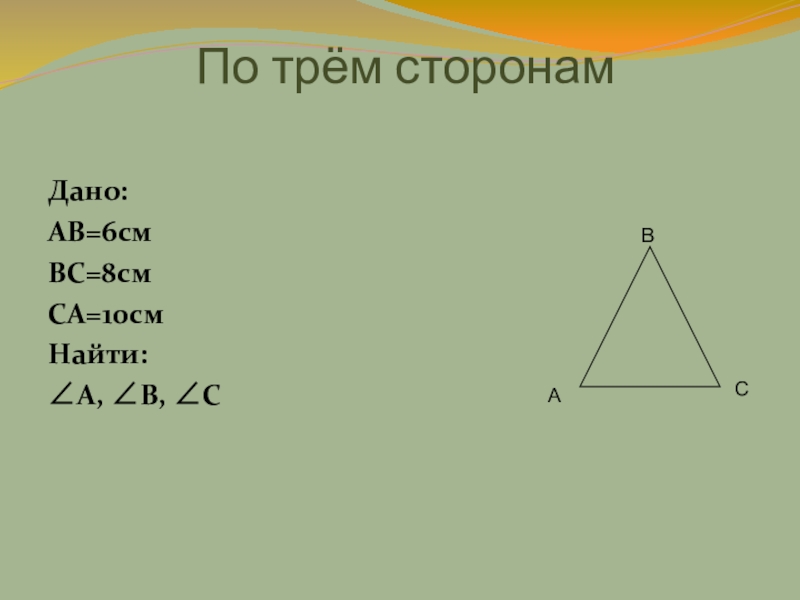 По трём сторонам

Дано:
АВ=6см
ВС=8см
СА=10см
Найти:
$\angle A$, $\angle B$, $\angle C$

B
A
C